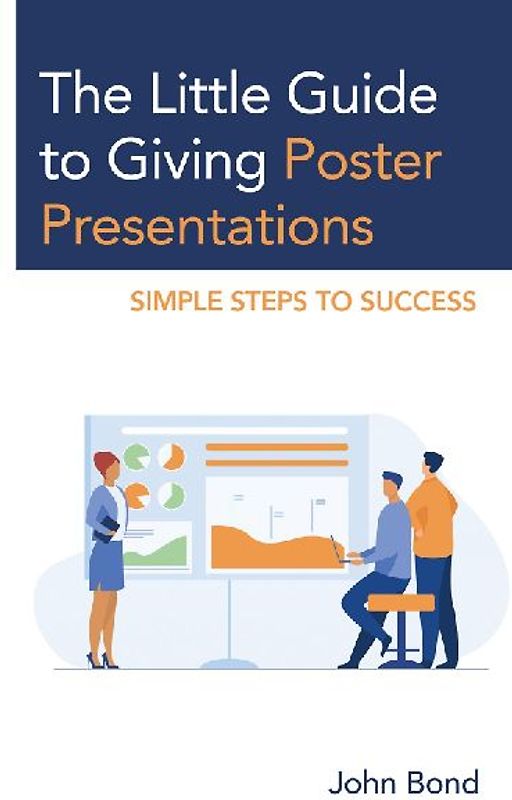 The Little Guide to Giving Poster Presentations

SIMPLE STEPS TO SUCCESS

John Bond